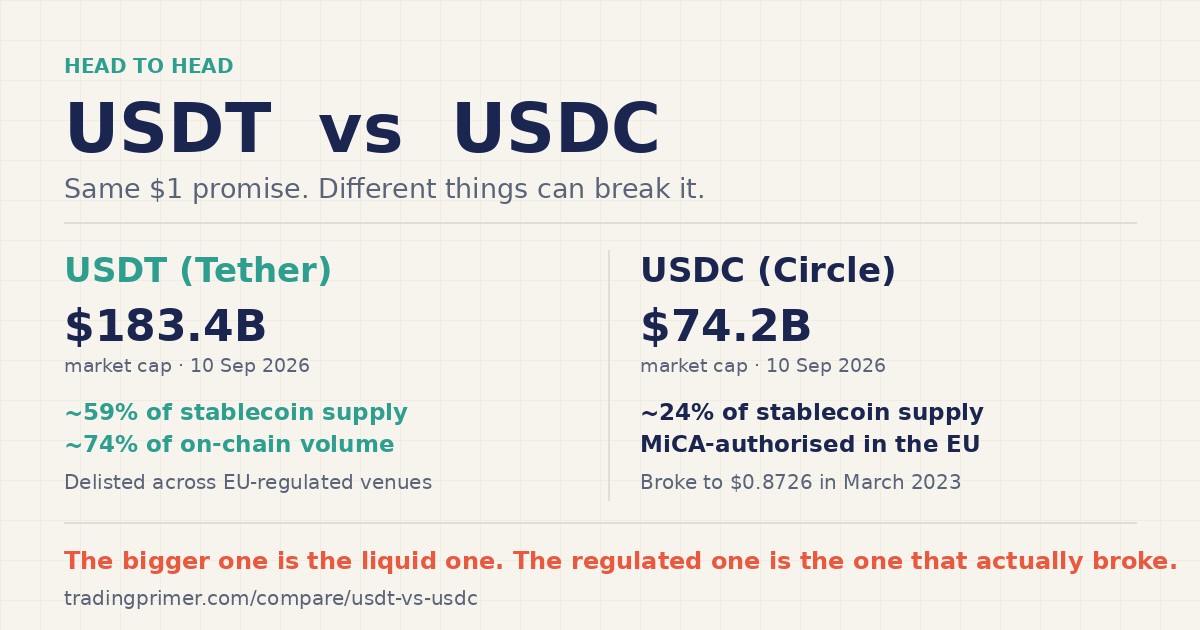 HEAD TO HEAD

USDT vs USDC

Same \$1 promise. Different things can break it.

USDT (Tether)

\$183.4B

market cap · 10 Sep 2026

~59% of stablecoin supply
~74% of on-chain volume

Delisted across EU-regulated venues

USDC (Circle)

\$74.2B

market cap · 10 Sep 2026

~24% of stablecoin supply
MiCA-authorised in the EU

Broke to \$0.8726 in March 2023

The bigger one is the liquid one. The regulated one is the one that actually broke.

tradingprimer.com/compare/usdt-vs-usdc